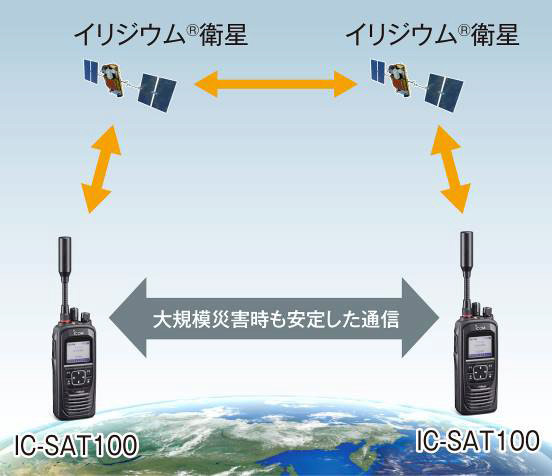 イリジウム®衛星

イリジウム®衛星

大規模災害時も安定した通信

ICOM

ICOM

IC-SAT100

IC-SAT100